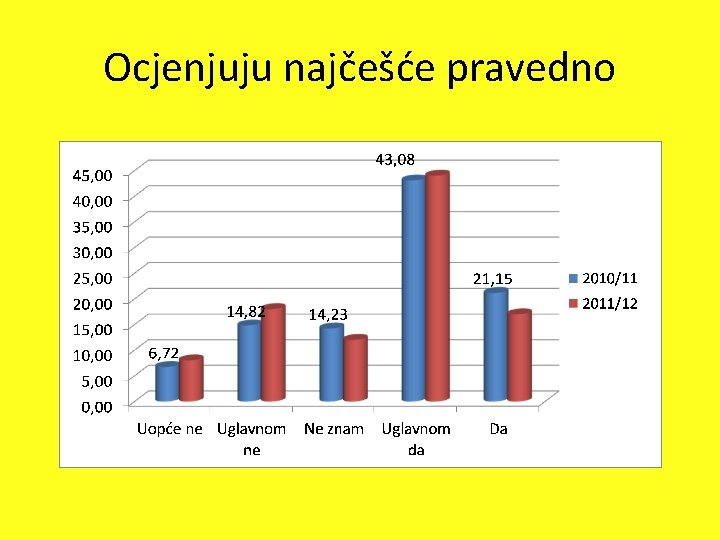 Ocjenjuju najčešće pravedno

45,00
40,00
35,00
30,00
25,00
20,00
15,00
10,00
5,00
0,00

6,72
14,82
14,23
43,08
21,15

Uopće ne
Uglavnom ne
Ne znam
Uglavnom da
Da

2010/11
2011/12